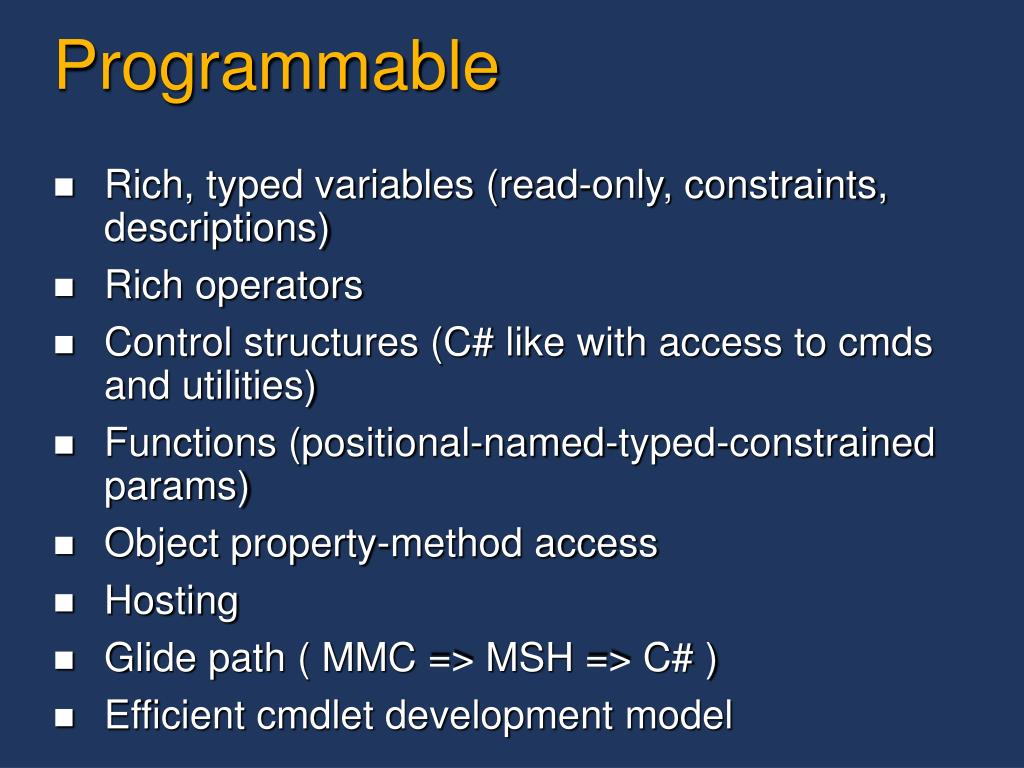 Programmable

- Rich, typed variables (read-only, constraints, descriptions)
- Rich operators
- Control structures (C# like with access to cmds and utilities)
- Functions (positional-named-typed-constrained params)
- Object property-method access
- Hosting
- Glide path ( MMC => MSH => C# )
- Efficient cmdlet development model